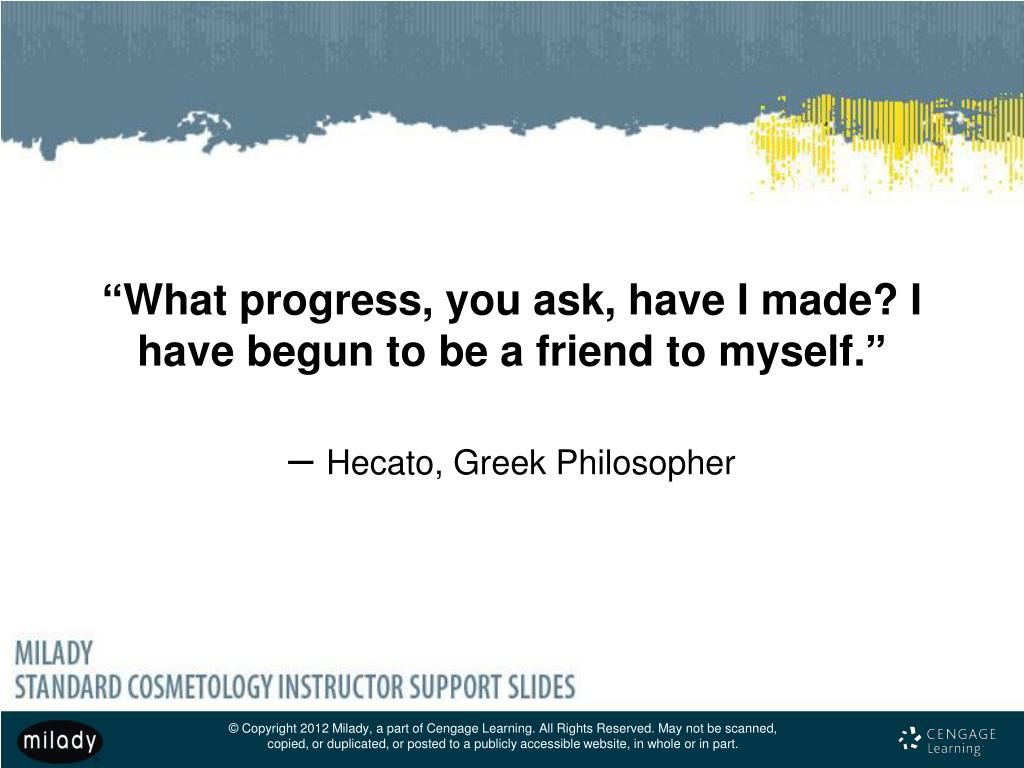 “What progress, you ask, have I made? I have begun to be a friend to myself.”

– Hecato, Greek Philosopher

MILADY
STANDARD COSMETOLOGY INSTRUCTOR SUPPORT SLIDES

milady

© Copyright 2012 Milady, a part of Cengage Learning. All Rights Reserved. May not be scanned, copied, or duplicated, or posted to a publicly accessible website, in whole or in part.

CENGAGE Learning